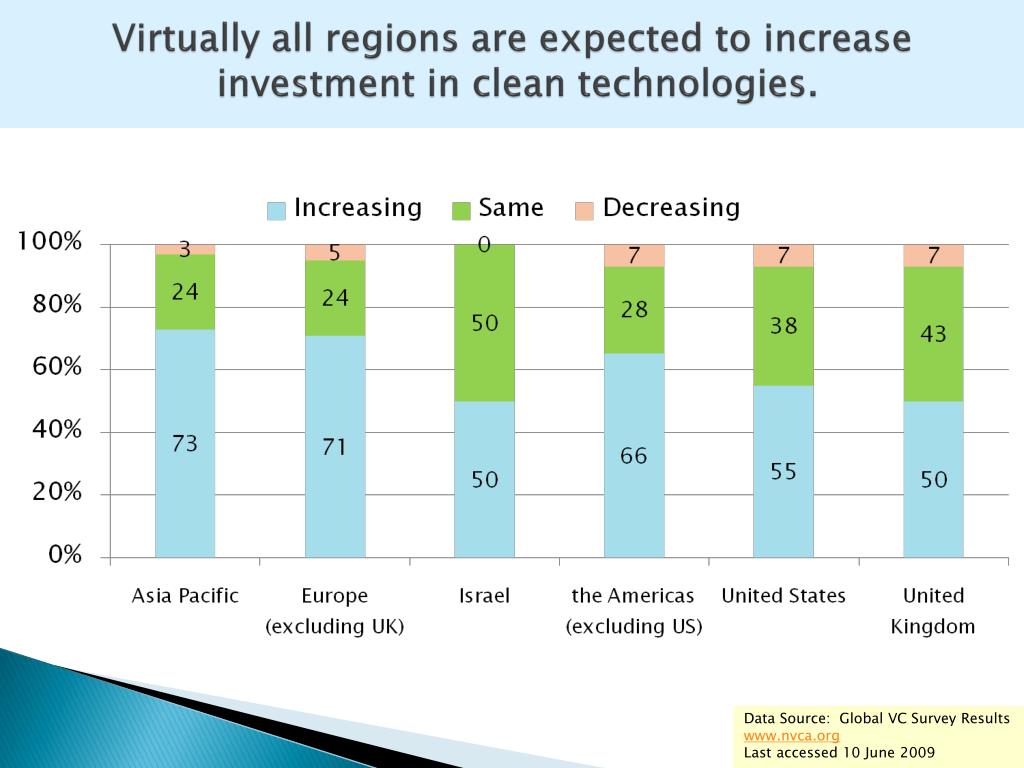 Virtually all regions are expected to increase investment in clean technologies.

Increasing Same Decreasing

100%
80%
60%
40%
20%
0%

3
24
73

5
24
71

0
50
50

7
28
66

7
38
55

7
43
50

Asia Pacific
Europe (excluding UK)
Israel
the Americas (excluding US)
United States
United Kingdom

Data Source: Global VC Survey Results
www.nvca.org
Last accessed 10 June 2009